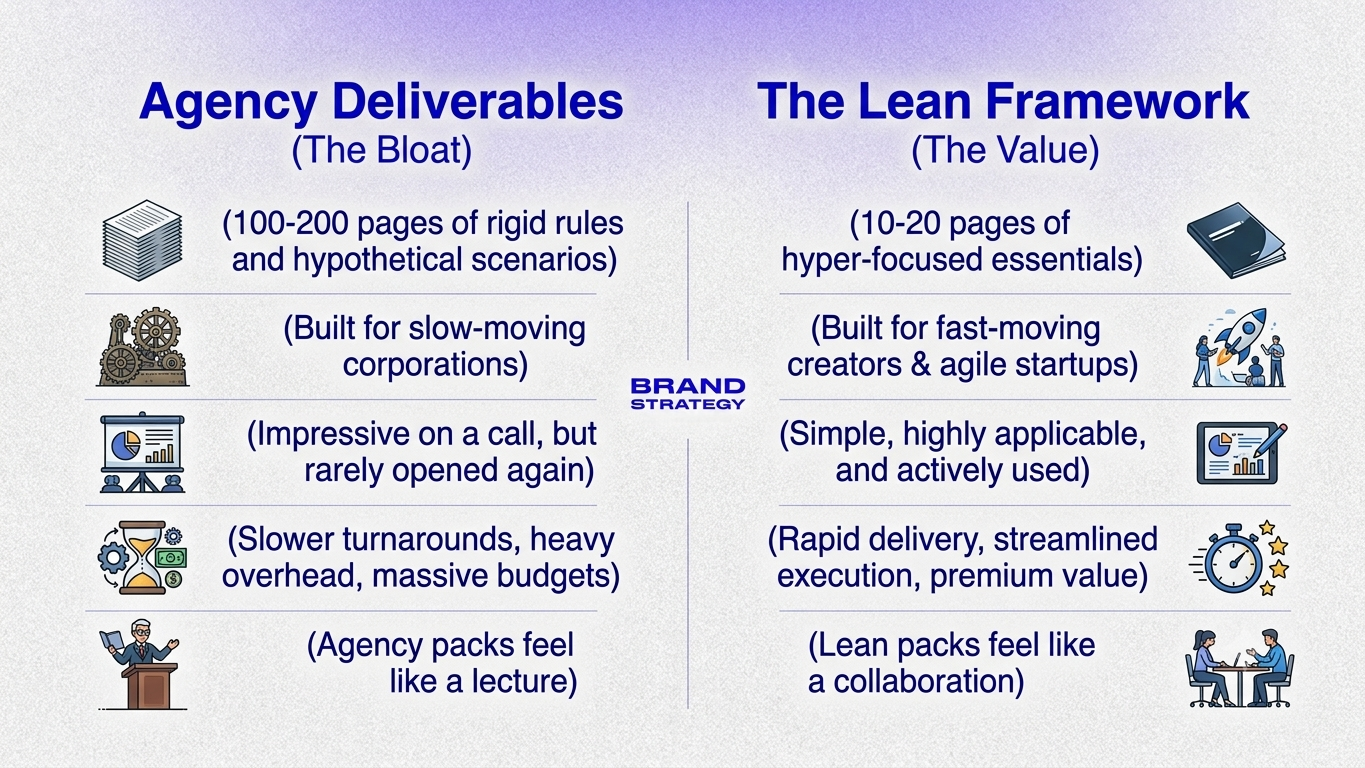 Agency Deliverables
(The Bloat)

(100-200 pages of rigid rules and hypothetical scenarios)

(Built for slow-moving corporations)

(Impressive on a call, but rarely opened again)

(Slower turnarounds, heavy overhead, massive budgets)

(Agency packs feel like a lecture)

BRAND STRATEGY

The Lean Framework
(The Value)

(10-20 pages of hyper-focused essentials)

(Built for fast-moving creators & agile startups)

(Simple, highly applicable, and actively used)

(Rapid delivery, streamlined execution, premium value)

(Lean packs feel like a collaboration)